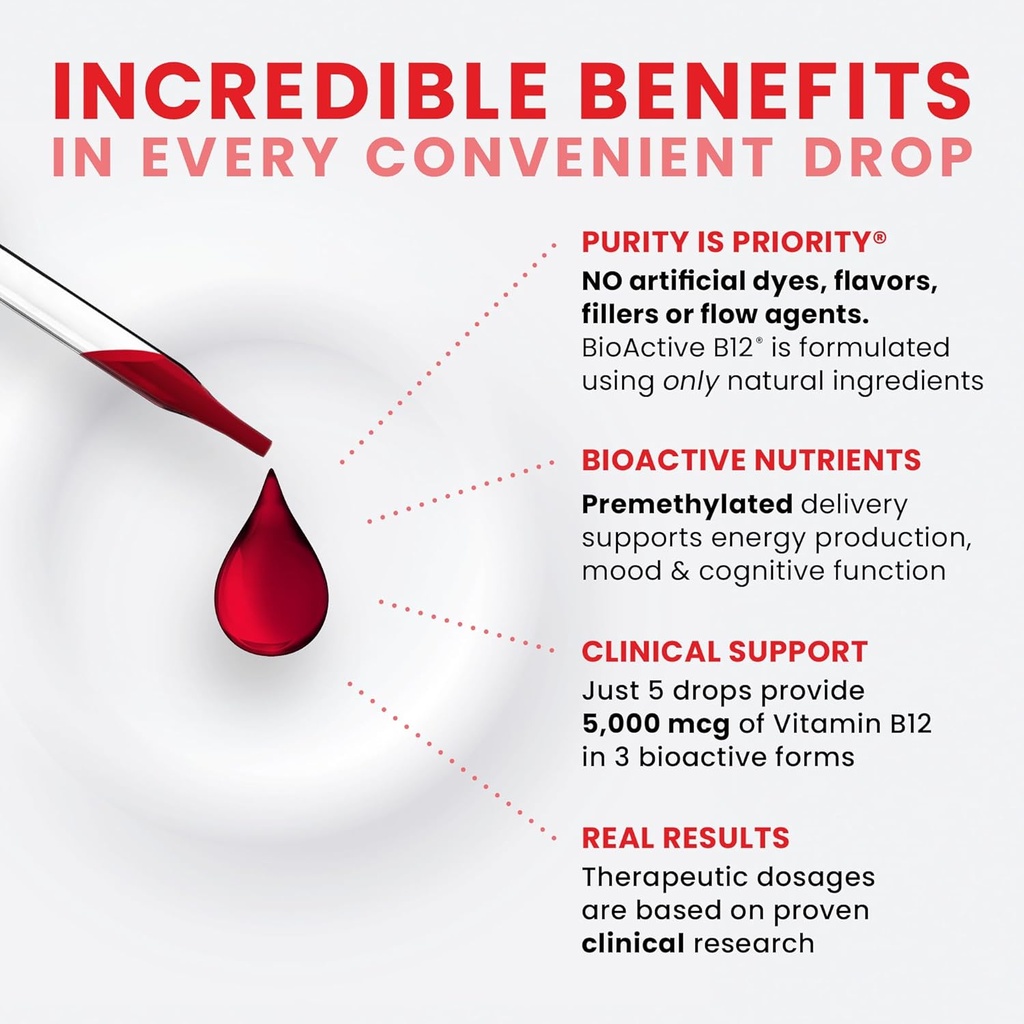 INCREDIBLE BENEFITS
IN EVERY CONVENIENT DROP

PURITY IS PRIORITY®
NO artificial dyes, flavors, fillers or flow agents. BioActive B12® is formulated using only natural ingredients

BIOACTIVE NUTRIENTS
Premethylated delivery supports energy production, mood & cognitive function

CLINICAL SUPPORT
Just 5 drops provide 5,000 mcg of Vitamin B12 in 3 bioactive forms

REAL RESULTS
Therapeutic dosages are based on proven clinical research